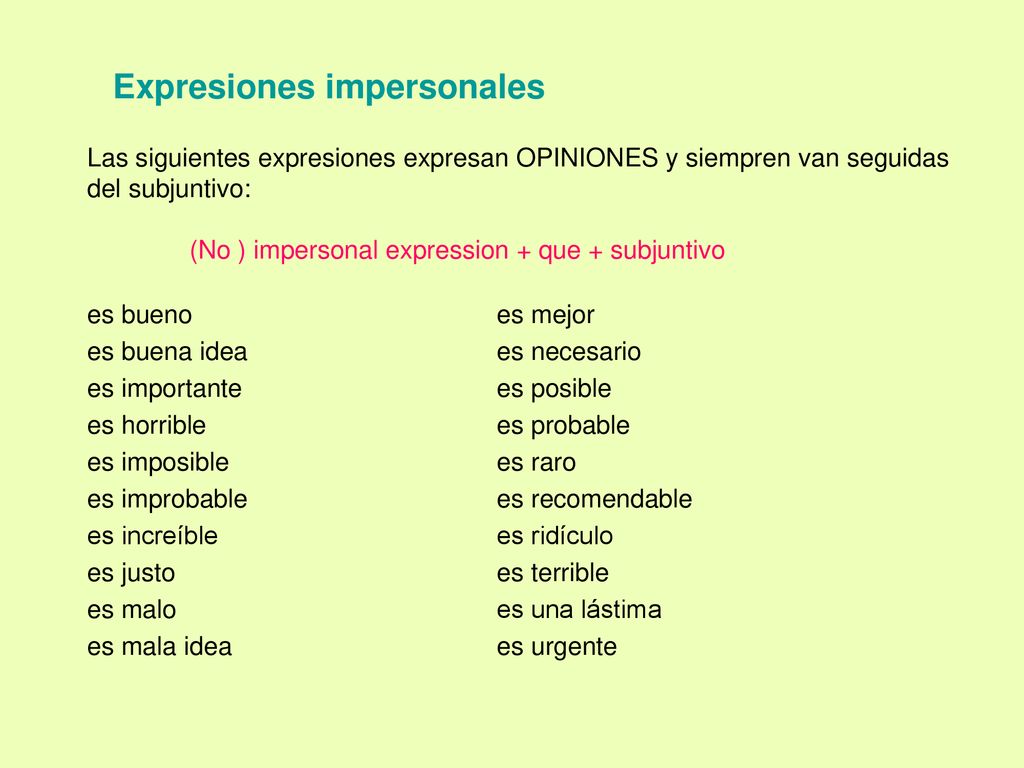 Expresiones impersonales

Las siguientes expresiones expresan OPINIONES y siempren van seguidas del subjuntivo:

(No ) impersonal expression + que + subjuntivo

es bueno
es buena idea
es importante
es horrible
es imposible
es improbable
es increíble
es justo
es malo
es mala idea

es mejor
es necesario
es posible
es probable
es raro
es recomendable
es ridículo
es terrible
es una lástima
es urgente